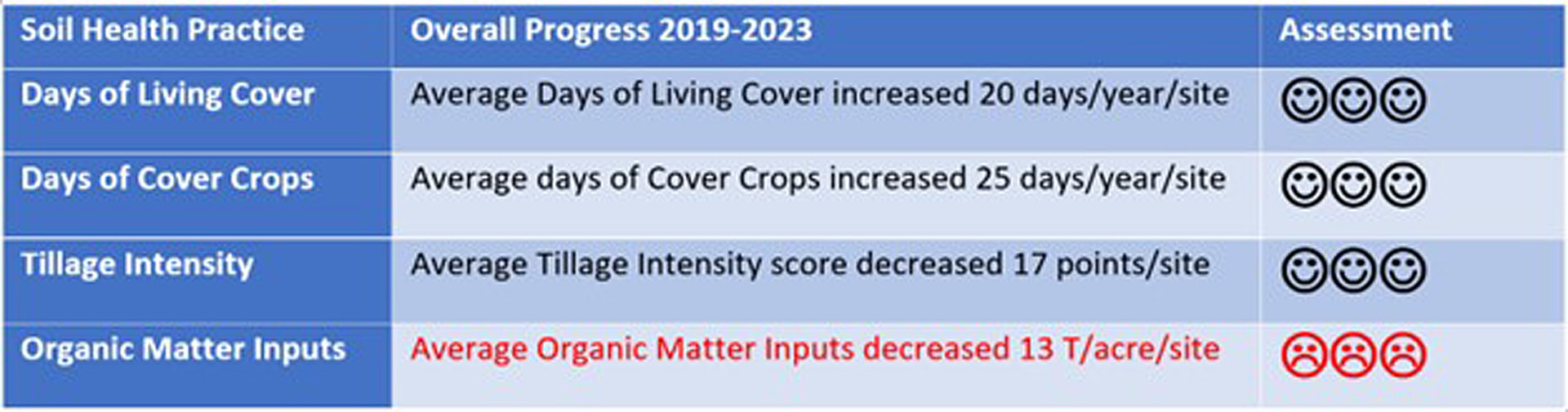 | Soil Health Practice | Overall Progress 2019-2023 | Assessment |
|---|---|---|
| Days of Living Cover | Average Days of Living Cover increased 20 days/year/site | ☺☺☺ |
| Days of Cover Crops | Average days of Cover Crops increased 25 days/year/site | ☺☺☺ |
| Tillage Intensity | Average Tillage Intensity score decreased 17 points/site | ☺☺☺ |
| Organic Matter Inputs | Average Organic Matter Inputs decreased 13 T/acre/site | ☹☹☹ |